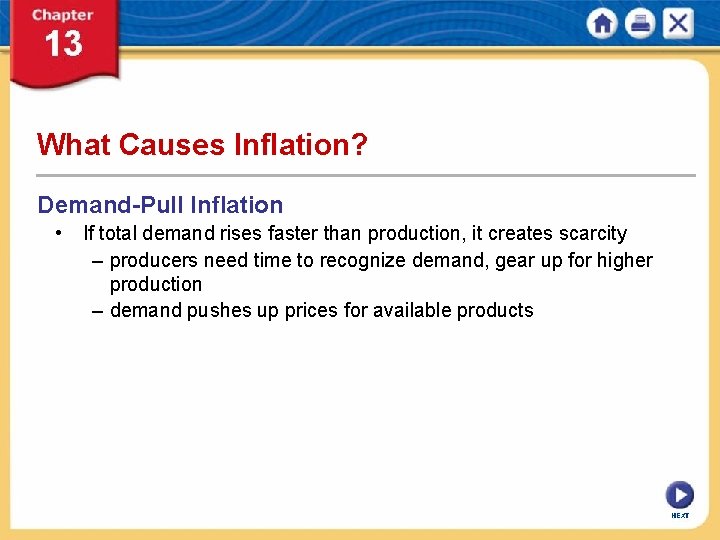 Chapter
13

What Causes Inflation?

Demand-Pull Inflation

• If total demand rises faster than production, it creates scarcity

– producers need time to recognize demand, gear up for higher production

– demand pushes up prices for available products

NEXT